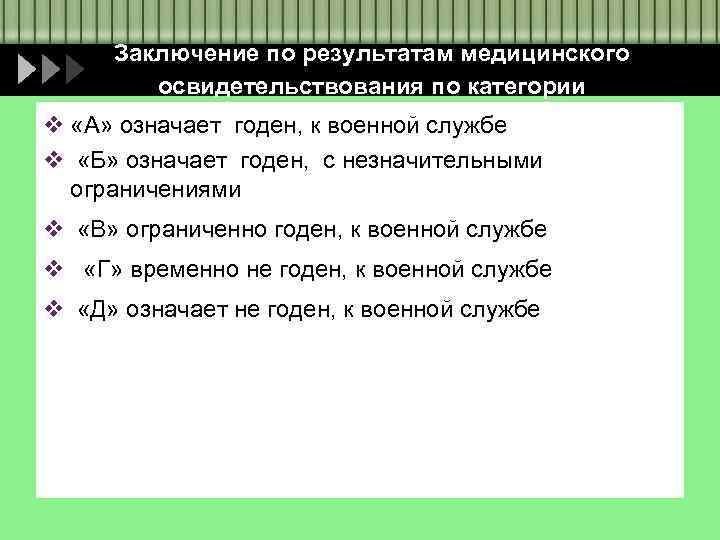 Заключение по результатам медицинского освидетельствования по категории

❖ «А» означает годен, к военной службе
❖ «Б» означает годен, с незначительными ограничениями
❖ «В» ограниченно годен, к военной службе
❖ «Г» временно не годен, к военной службе
❖ «Д» означает не годен, к военной службе